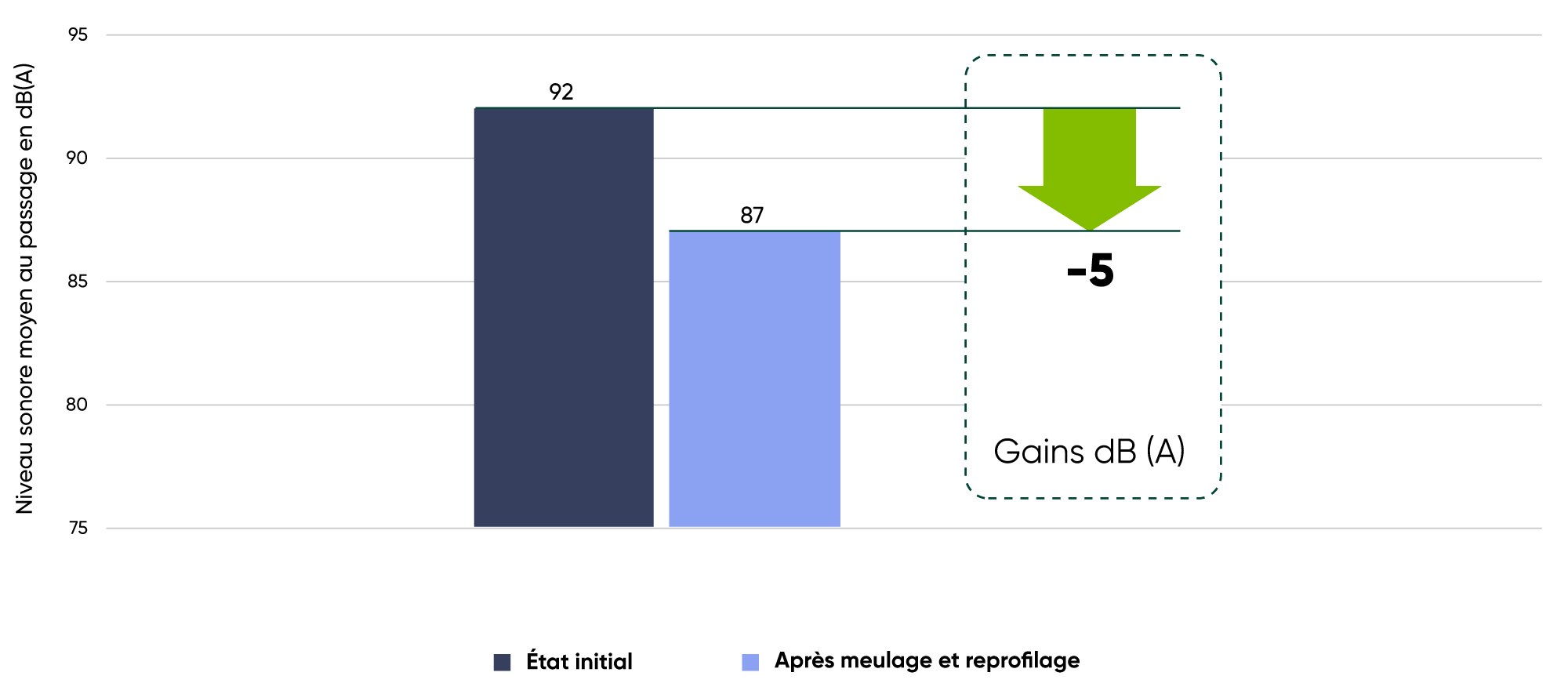 Niveau sonore moyen au passage en dB(A)

95
90
85
80
75

92
87

-5

Gains dB (A)

État initial
Après meulage et reprofilage